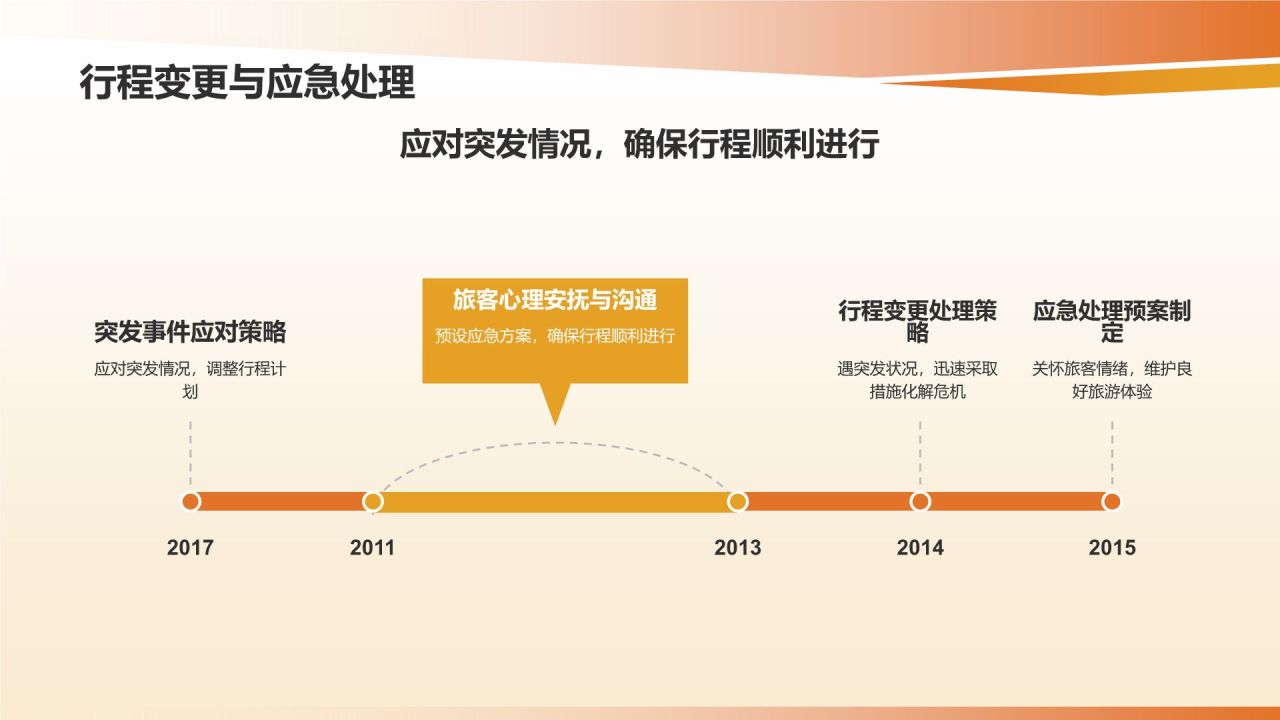 行程变更与应急处理

应对突发情况，确保行程顺利进行

突发事件应对策略

应对突发情况，调整行程计划

旅客心理安抚与沟通

预设应急方案，确保行程顺利进行

行程变更处理策略

遇突发状况，迅速采取措施化解危机

应急处理预案制定

关怀旅客情绪，维护良好旅游体验

2017

2011

2013

2014

2015